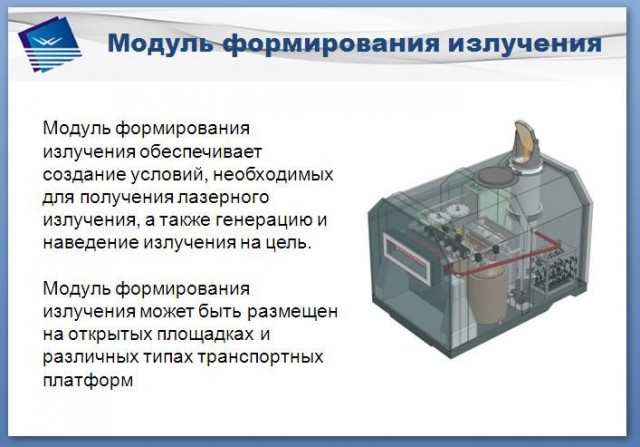 Модуль формирования излучения

Модуль формирования излучения обеспечивает создание условий, необходимых для получения лазерного излучения, а также генерацию и наведение излучения на цель.

Модуль формирования излучения может быть размещен на открытых площадках и различных типах транспортных платформ